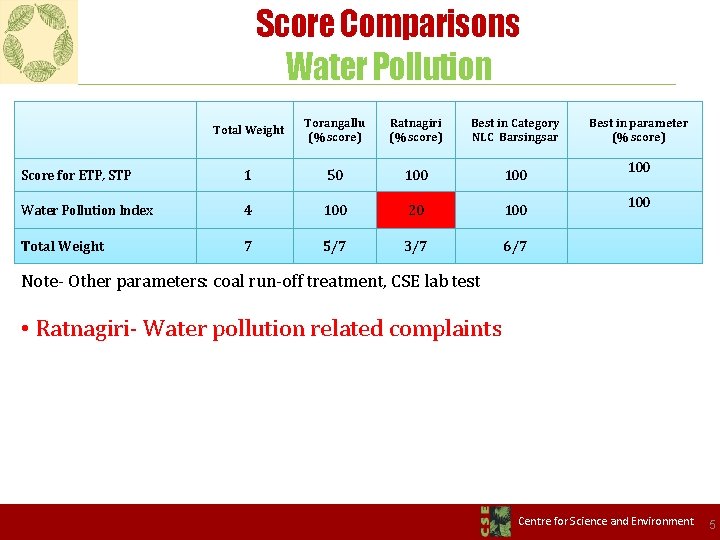 Score Comparisons
Water Pollution

| | Total Weight | Torangallu (% score) | Ratnagiri (% score) | Best in Category NLC Barsingsar | Best in parameter (% score) |
|---|---|---|---|---|---|
| Score for ETP, STP | 1 | 50 | 100 | 100 | 100 |
| Water Pollution Index | 4 | 100 | 20 | 100 | 100 |
| Total Weight | 7 | 5/7 | 3/7 | 6/7 | |

Note- Other parameters: coal run-off treatment, CSE lab test

• Ratnagiri- Water pollution related complaints

CSE Centre for Science and Environment 5